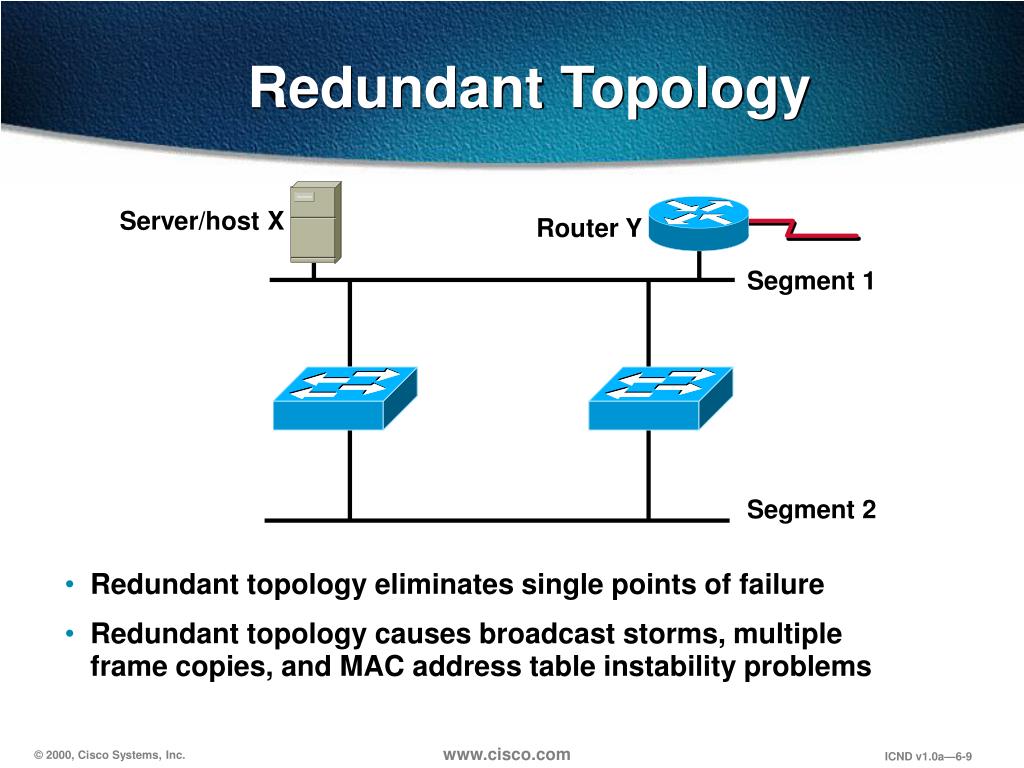 Redundant Topology

Server/host X

Router Y

Segment 1

Segment 2

• Redundant topology eliminates single points of failure

• Redundant topology causes broadcast storms, multiple frame copies, and MAC address table instability problems

© 2000, Cisco Systems, Inc.

www.cisco.com

ICND v1.0a—6-9